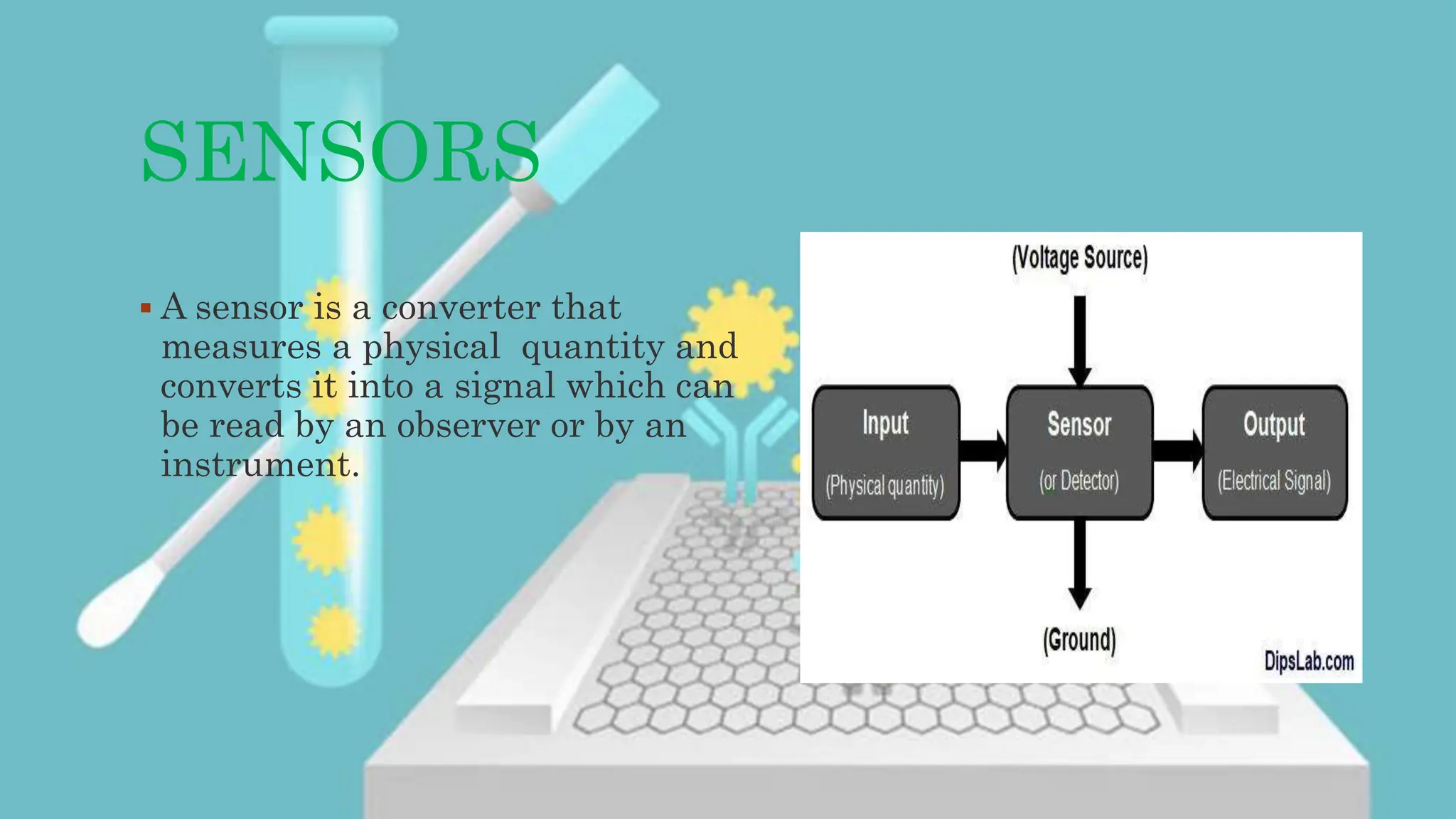 SENSORS

▪ A sensor is a converter that measures a physical quantity and converts it into a signal which can be read by an observer or by an instrument.

(Voltage Source)

Input
(Physical quantity)

Sensor
(or Detector)

Output
(Electrical Signal)

(Ground)

DipsLab.com